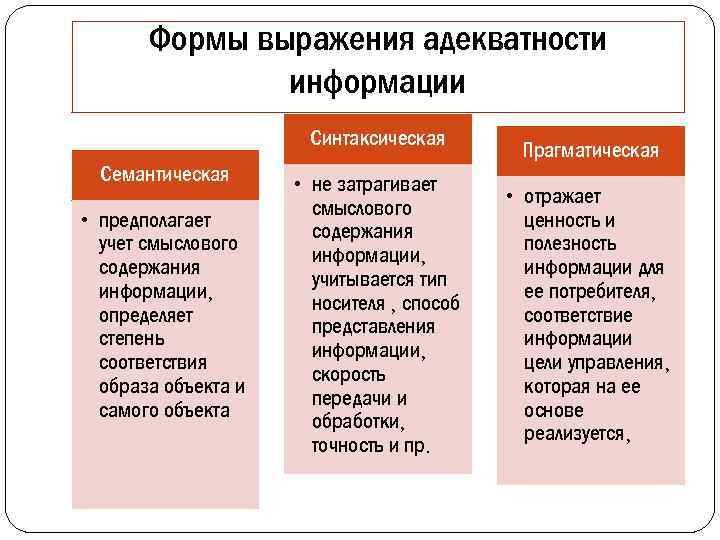 Формы выражения адекватности информации

Семантическая

• предполагает учет смыслового содержания информации, определяет степень соответствия образа объекта и самого объекта

Синтаксическая

• не затрагивает смыслового содержания информации, учитывается тип носителя , способ представления информации, скорость передачи и обработки, точность и пр.

Прагматическая

• отражает ценность и полезность информации для ее потребителя, соответствие информации цели управления, которая на ее основе реализуется,